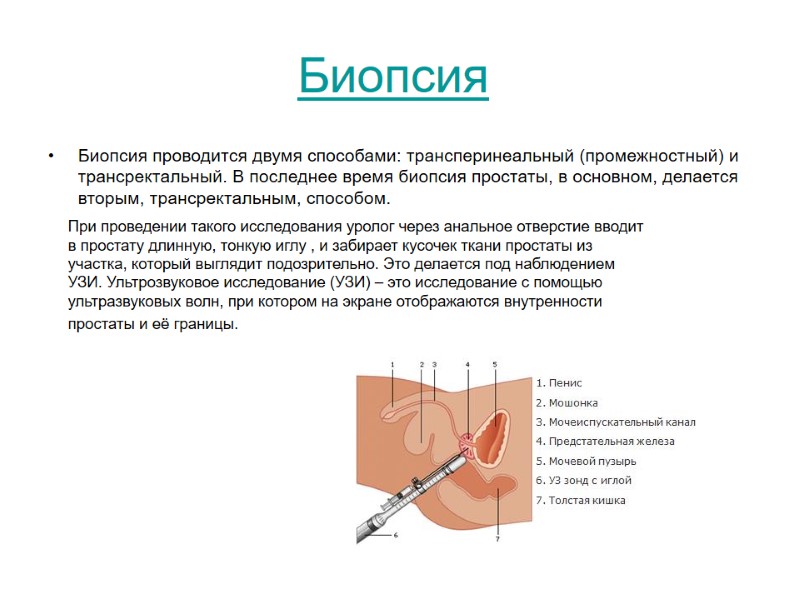 Биопсия

• Биопсия проводится двумя способами: трансперинеальный (промежностный) и трансректальный. В последнее время биопсия простаты, в основном, делается вторым, трансректальным, способом.

При проведении такого исследования уролог через анальное отверстие вводит в простату длинную, тонкую иглу , и забирает кусочек ткани простаты из участка, который выглядит подозрительно. Это делается под наблюдением УЗИ. Ультрозвуковое исследование (УЗИ) – это исследование с помощью ультразвуковых волн, при котором на экране отображаются внутренности простаты и её границы.

1 2 3 4 5

6

7

1. Пенис
2. Мошонка
3. Мочеиспускательный канал
4. Предстательная железа
5. Мочевой пузырь
6. УЗ зонд с иглой
7. Толстая кишка